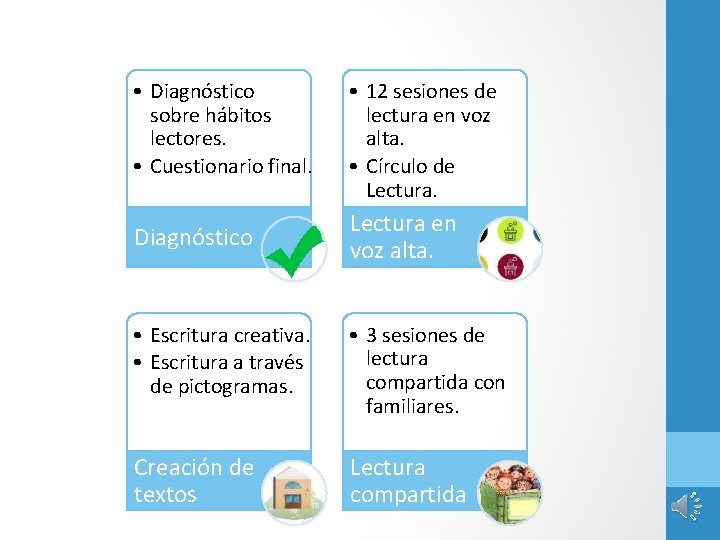 • Diagnóstico sobre hábitos lectores.
• Cuestionario final.

Diagnóstico

• 12 sesiones de lectura en voz alta.
• Círculo de Lectura.

Lectura en voz alta.

• Escritura creativa.
• Escritura a través de pictogramas.

Creación de textos

• 3 sesiones de lectura compartida con familiares.

Lectura compartida